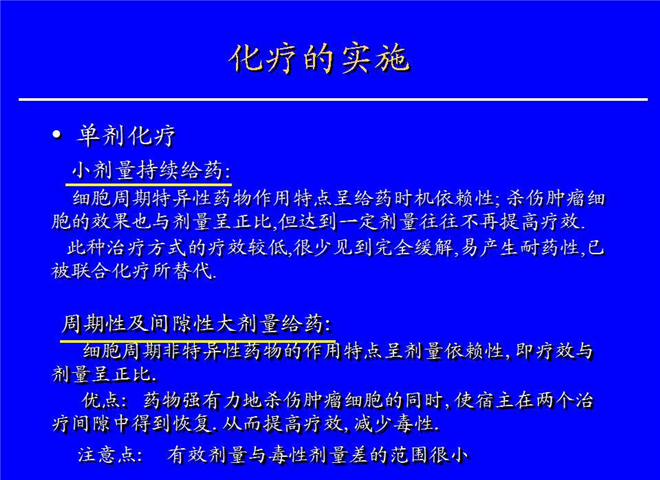 化疗的实施

• 单剂化疗

小剂量持续给药:

细胞周期特异性药物作用特点呈给药时机依赖性; 杀伤肿瘤细胞的效果也与剂量呈正比,但达到一定剂量往往不再提高疗效.

此种治疗方式的疗效较低,很少见到完全缓解,易产生耐药性,已被联合化疗所替代.

周期性及间隙性大剂量给药:

细胞周期非特异性药物的作用特点呈剂量依赖性, 即疗效与剂量呈正比.

优点: 药物强有力地杀伤肿瘤细胞的同时, 使宿主在两个治疗间隙中得到恢复. 从而提高疗效, 减少毒性.

注意点: 有效剂量与毒性剂量差的范围很小